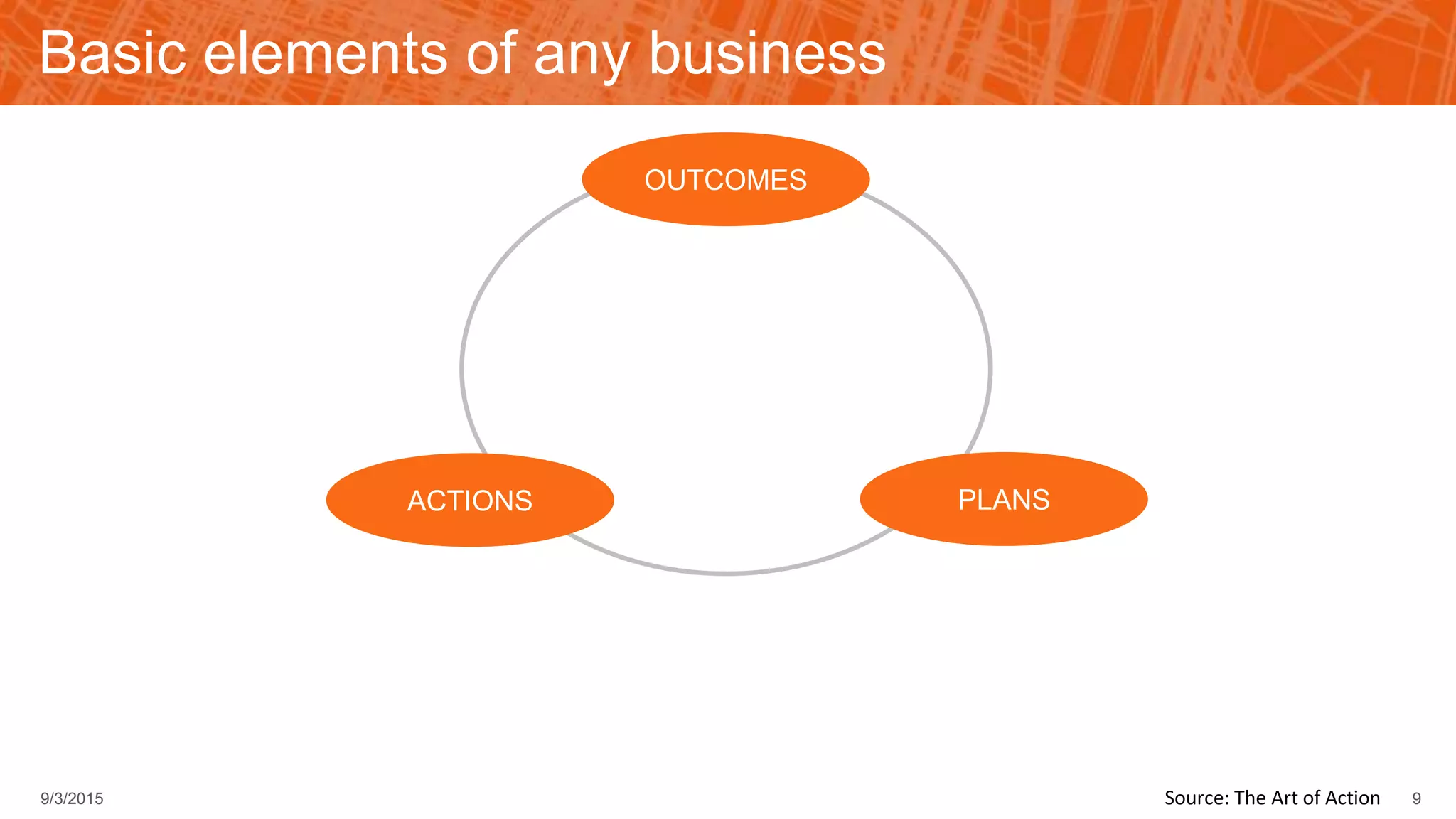 Basic elements of any business

OUTCOMES

ACTIONS

PLANS

9/3/2015

Source: The Art of Action

9